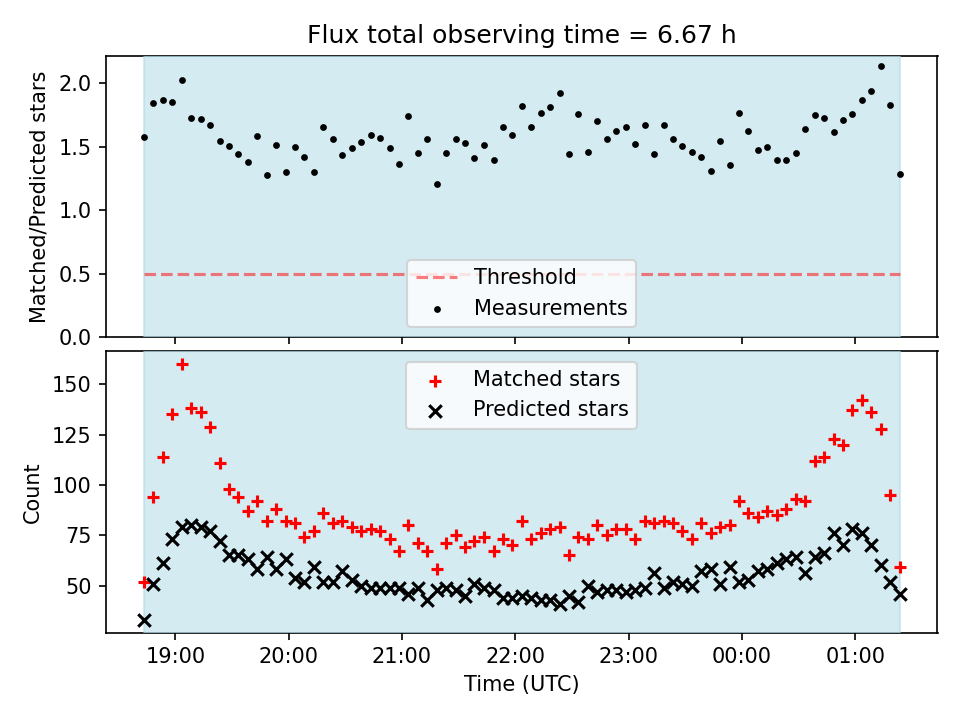 Flux total observing time = 6.67 h

Matched/Predicted stars

2.0
1.5
1.0
0.5
0.0

Threshold
Measurements

Count

150
125
100
75
50

Matched stars
Predicted stars

19:00
20:00
21:00
22:00
23:00
00:00
01:00

Time (UTC)